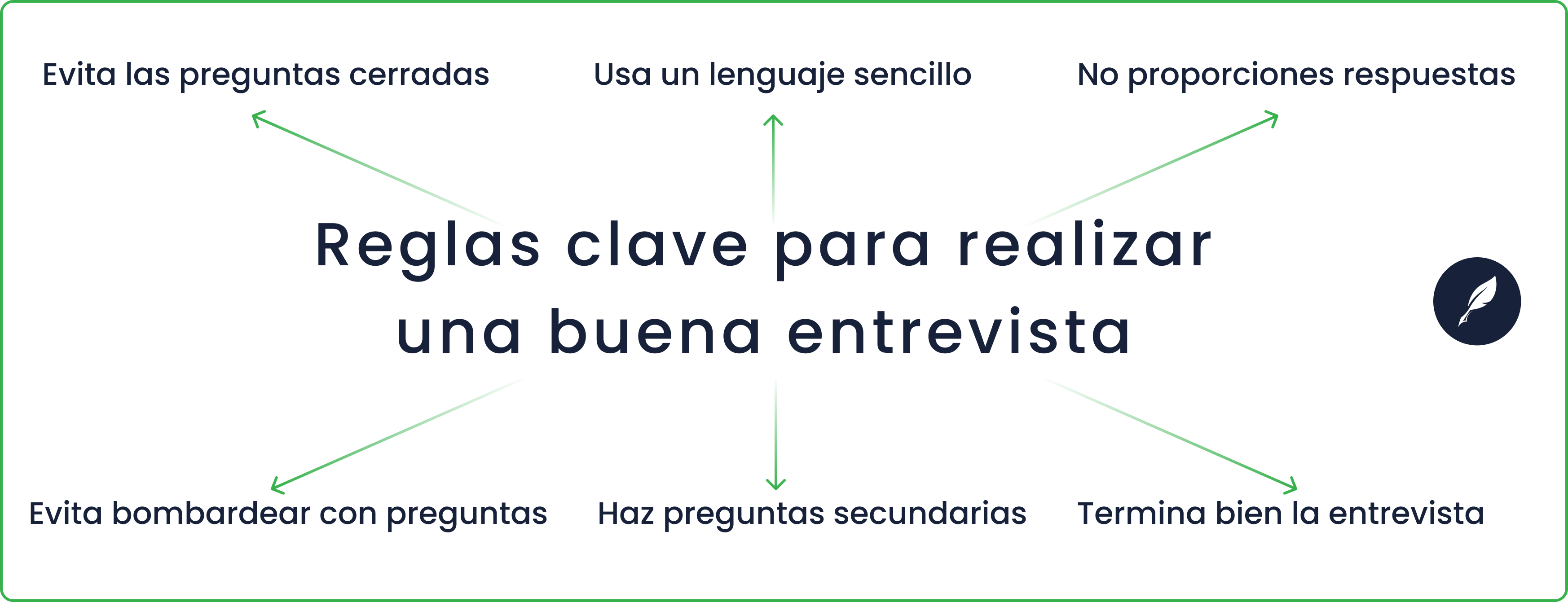 Evita las preguntas cerradas

Usa un lenguaje sencillo

No proporciones respuestas

Reglas clave para realizar una buena entrevista

Evita bombardear con preguntas

Haz preguntas secundarias

Termina bien la entrevista